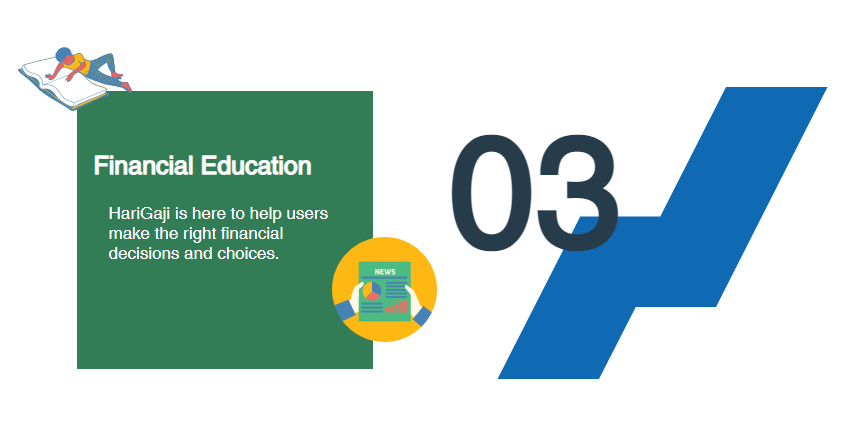 Financial Education

HariGaji is here to help users make the right financial decisions and choices.

NEWS

03